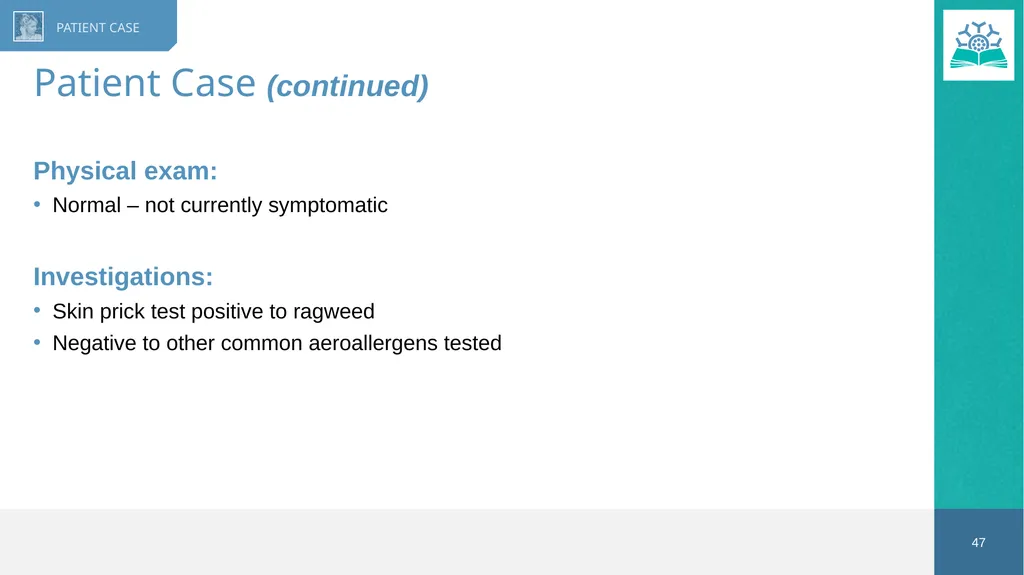 PATIENT CASE

Patient Case (continued)

Physical exam:

• Normal – not currently symptomatic

Investigations:

• Skin prick test positive to ragweed
• Negative to other common aeroallergens tested

47